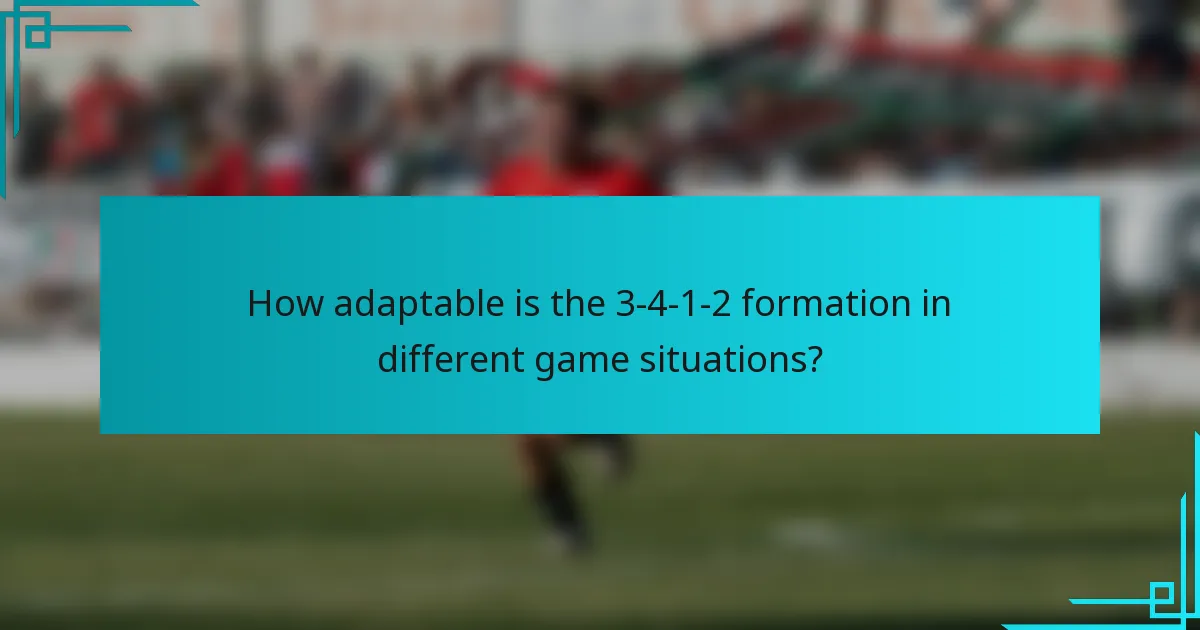 How adaptable is the 3-4-1-2 formation in different game situations?